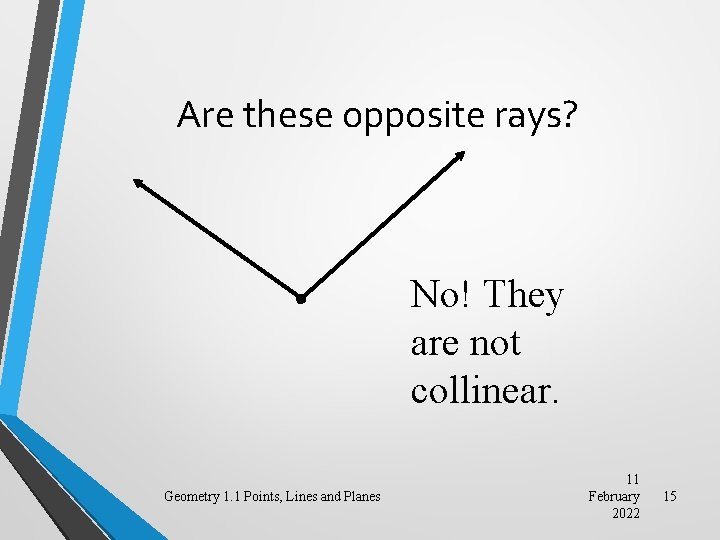 Are these opposite rays?

No! They are not collinear.

Geometry 1.1 Points, Lines and Planes

11 February 2022

15